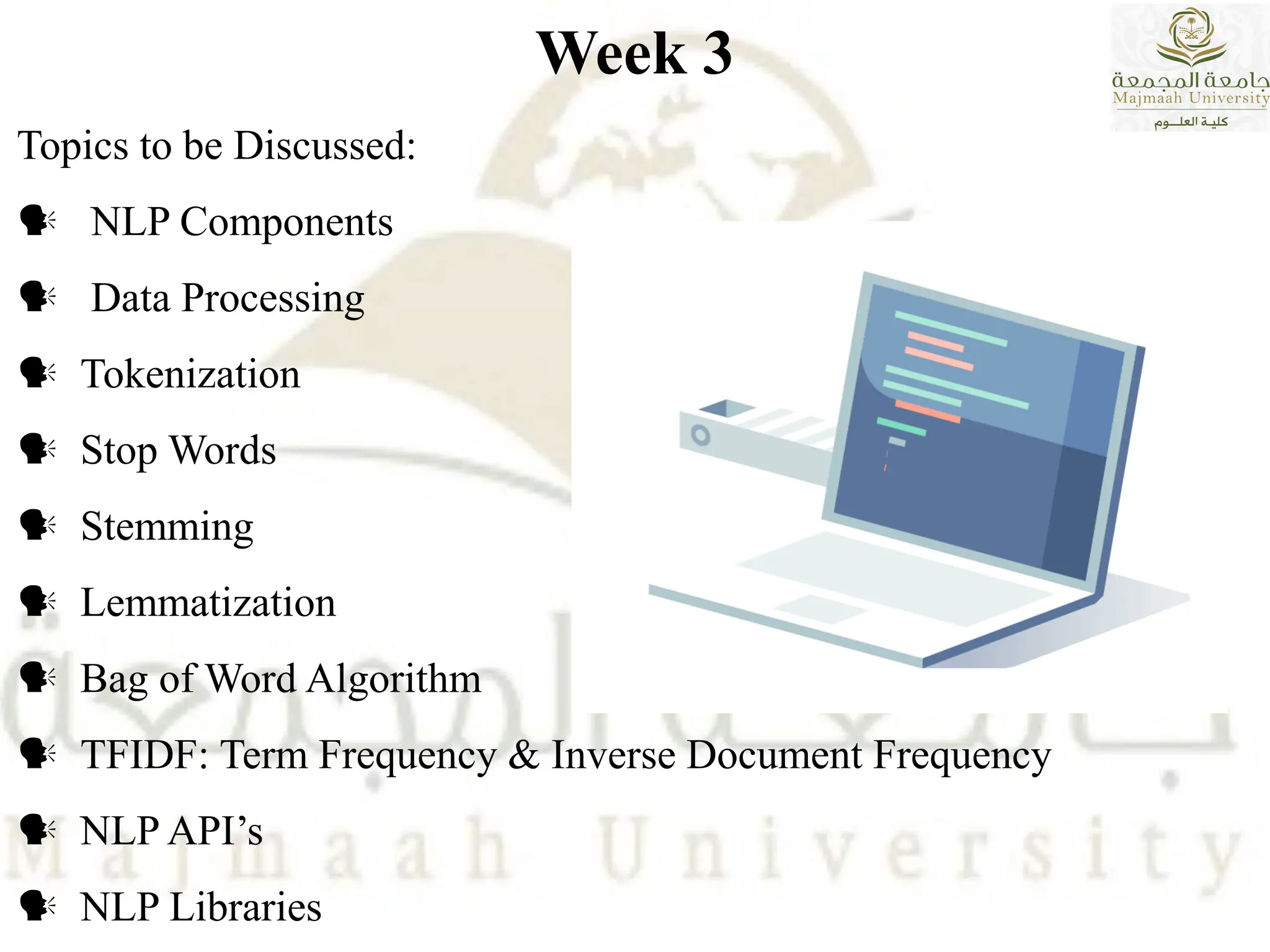 Week 3

جامعة المجمعة
Majmaah University
كلية العلوم

Topics to be Discussed:

NLP Components

Data Processing

Tokenization

Stop Words

Stemming

Lemmatization

Bag of Word Algorithm

TFIDF: Term Frequency & Inverse Document Frequency

NLP API's

NLP Libraries

Majmaah University